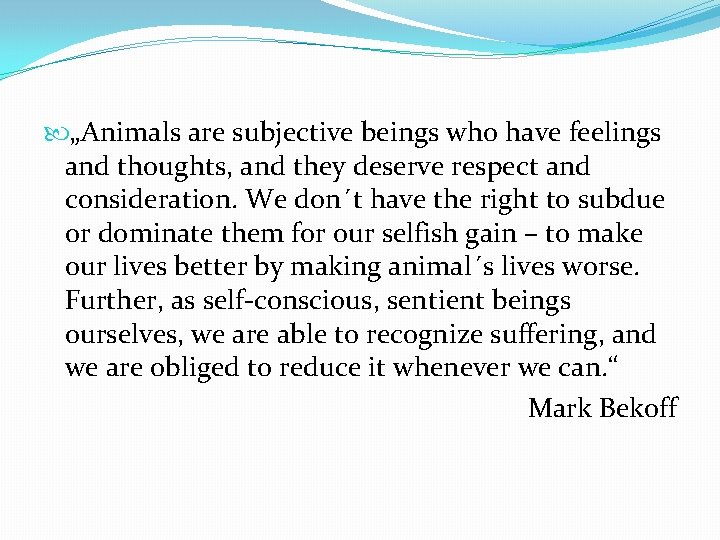 „Animals are subjective beings who have feelings and thoughts, and they deserve respect and consideration. We don´t have the right to subdue or dominate them for our selfish gain – to make our lives better by making animal´s lives worse. Further, as self-conscious, sentient beings ourselves, we are able to recognize suffering, and we are obliged to reduce it whenever we can.“

Mark Bekoff